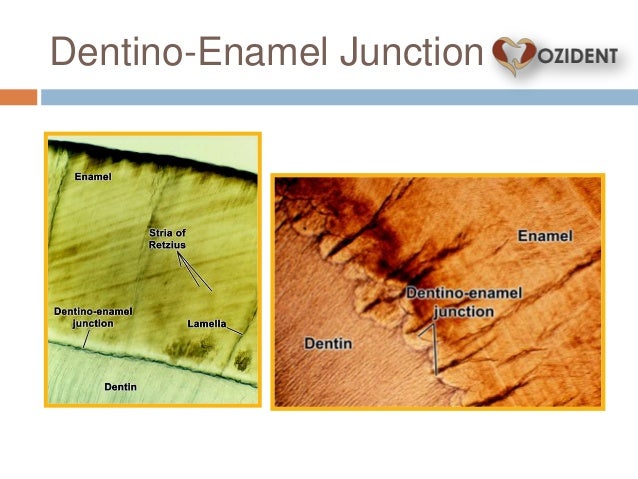 Dentino-Enamel Junction

OZIDENT

Enamel

Stria of Retzius

Dentino-enamel junction

Lamella

Dentin

Enamel

Dentino-enamel junction

Dentin